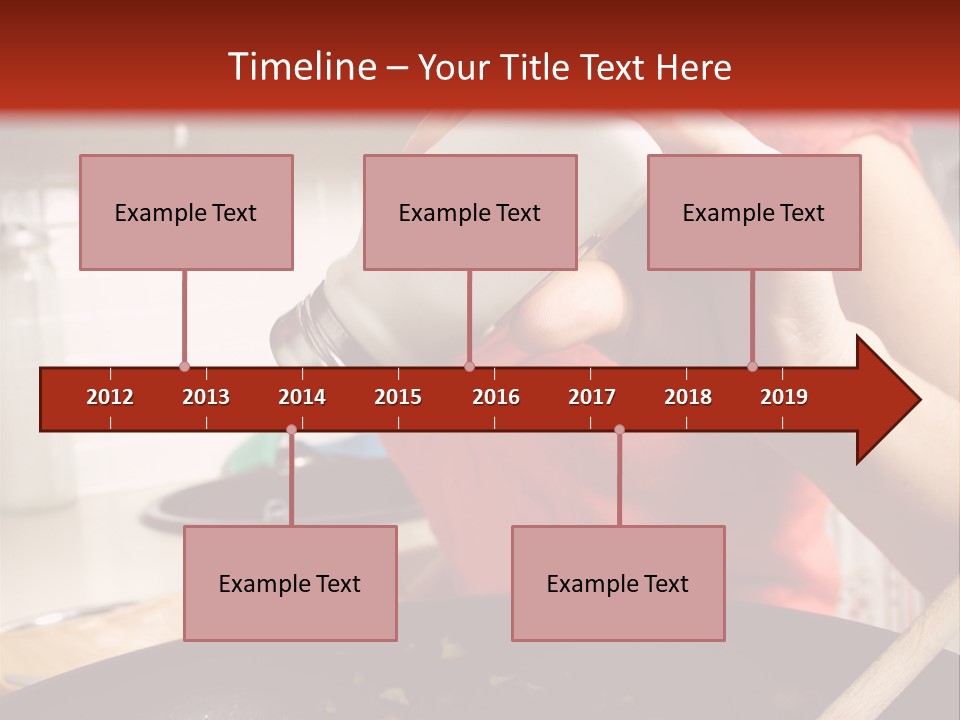 Timeline – Your Title Text Here

Example Text

Example Text

Example Text

2012 2013 2014 2015 2016 2017 2018 2019

Example Text

Example Text